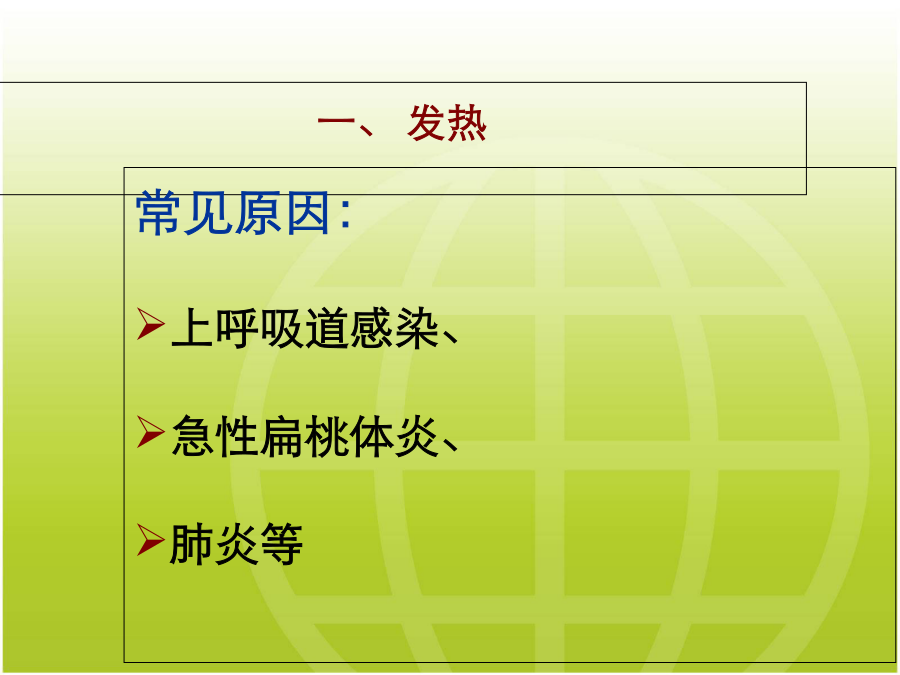 一、 发热

常见原因:

➢上呼吸道感染、

➢急性扁桃体炎、

➢肺炎等